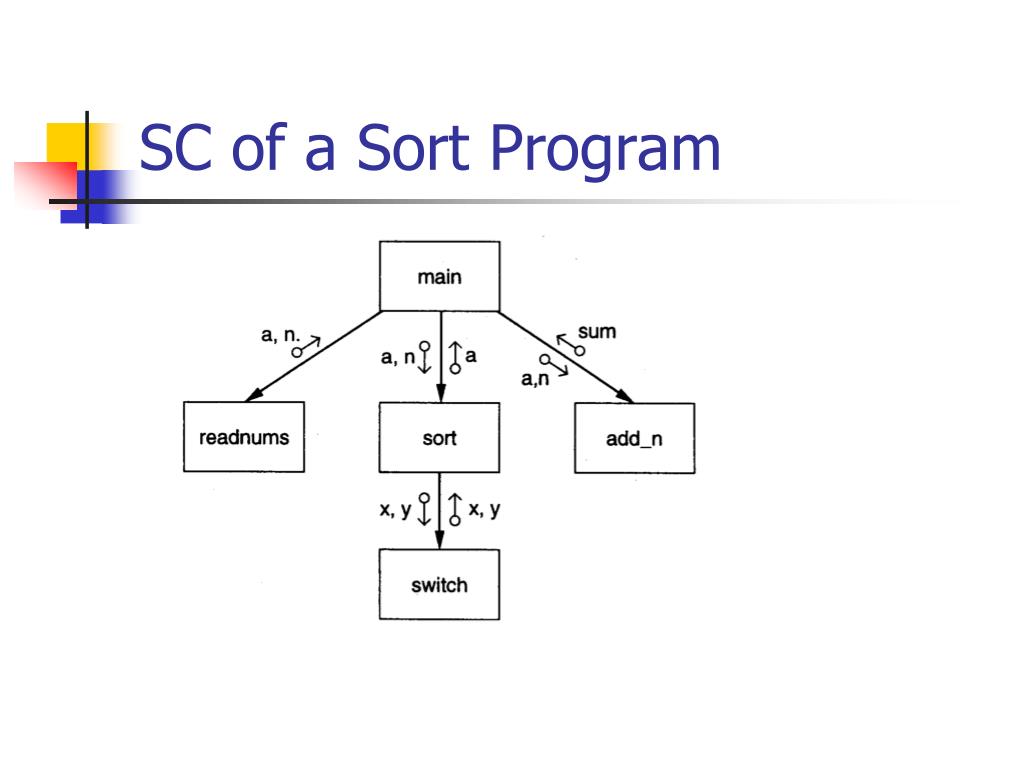 SC of a Sort Program

main

a, n.

a, n

a

sum

a,n

readnums

sort

add_n

x, y

x, y

switch